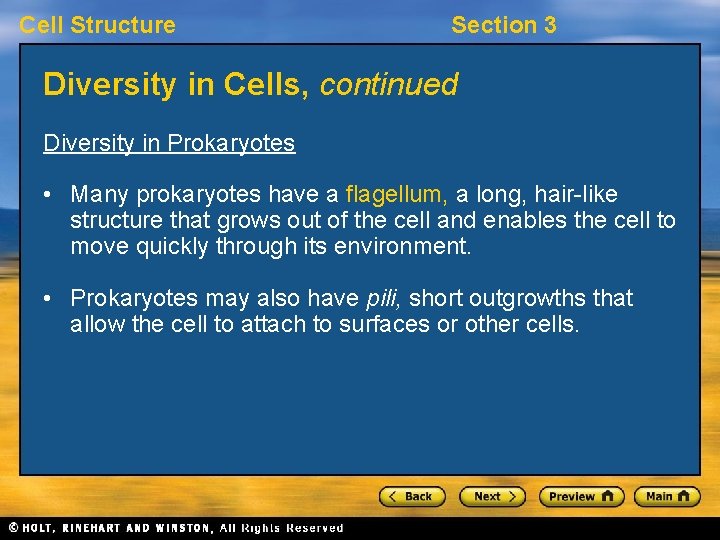 Cell Structure

Section 3

Diversity in Cells, continued

Diversity in Prokaryotes

• Many prokaryotes have a flagellum, a long, hair-like structure that grows out of the cell and enables the cell to move quickly through its environment.

• Prokaryotes may also have pili, short outgrowths that allow the cell to attach to surfaces or other cells.

< Back

Next >

Preview

Main

© HOLT, RINEHART AND WINSTON, All Rights Reserved